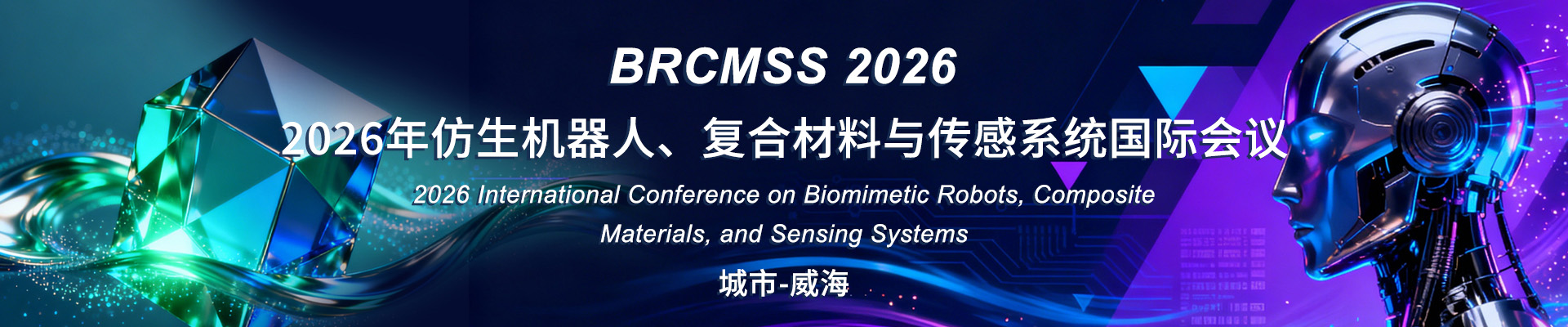 BRCMSS 2026

2026年仿生机器人、复合材料与传感系统国际会议

2026 International Conference on Biomimetic Robots, Composite Materials, and Sensing Systems

城市-威海